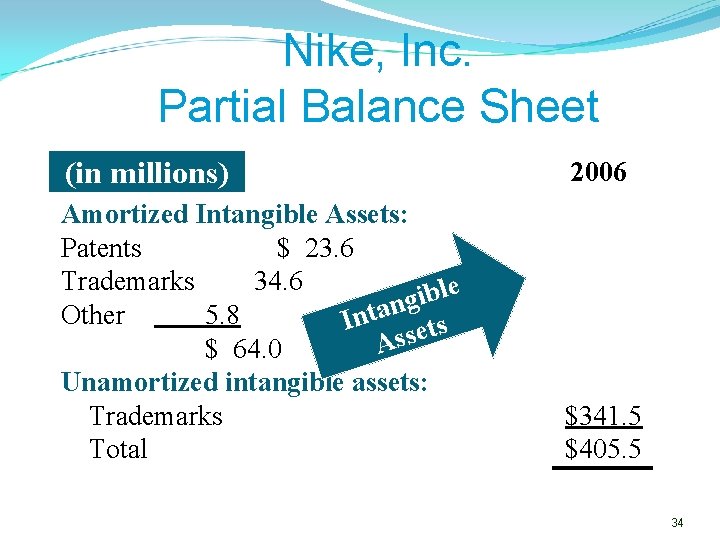 Nike, Inc.
Partial Balance Sheet

(in millions) 2006

Amortized Intangible Assets:
Patents $ 23.6
Trademarks 34.6
Other 5.8
$ 64.0

Intangible Assets

Unamortized intangible assets:
Trademarks $341.5
Total $405.5

34